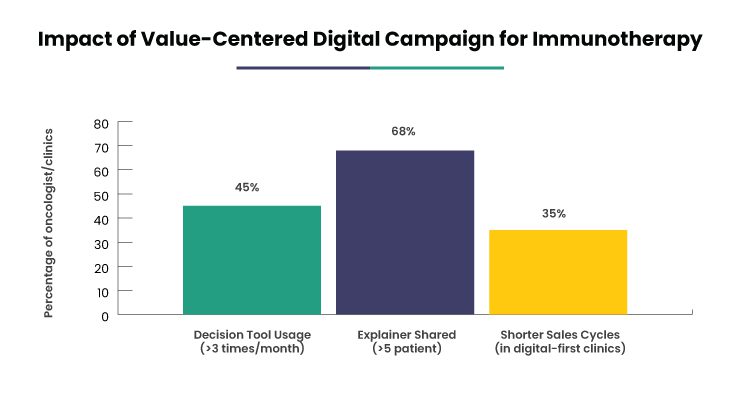 Impact of Value-Centered Digital Campaign for Immunotherapy

Percentage of oncologist/clinics

80
70
60
50
40
30
20
10
0

45%
68%
35%

Decision Tool Usage (>3 times/month)
Explainer Shared (>5 patient)
Shorter Sales Cycles (in digital-first clinics)